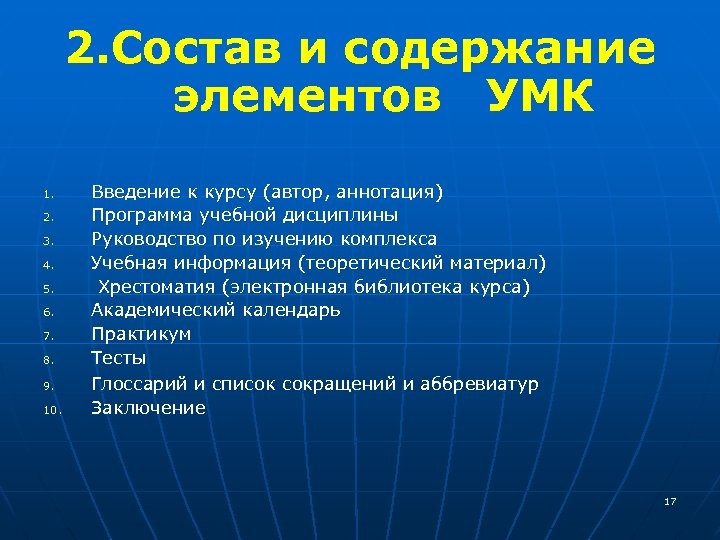 2.Состав и содержание элементов УМК

1. Введение к курсу (автор, аннотация)
2. Программа учебной дисциплины
3. Руководство по изучению комплекса
4. Учебная информация (теоретический материал)
5. Хрестоматия (электронная библиотека курса)
6. Академический календарь
7. Практикум
8. Тесты
9. Глоссарий и список сокращений и аббревиатур
10. Заключение

17